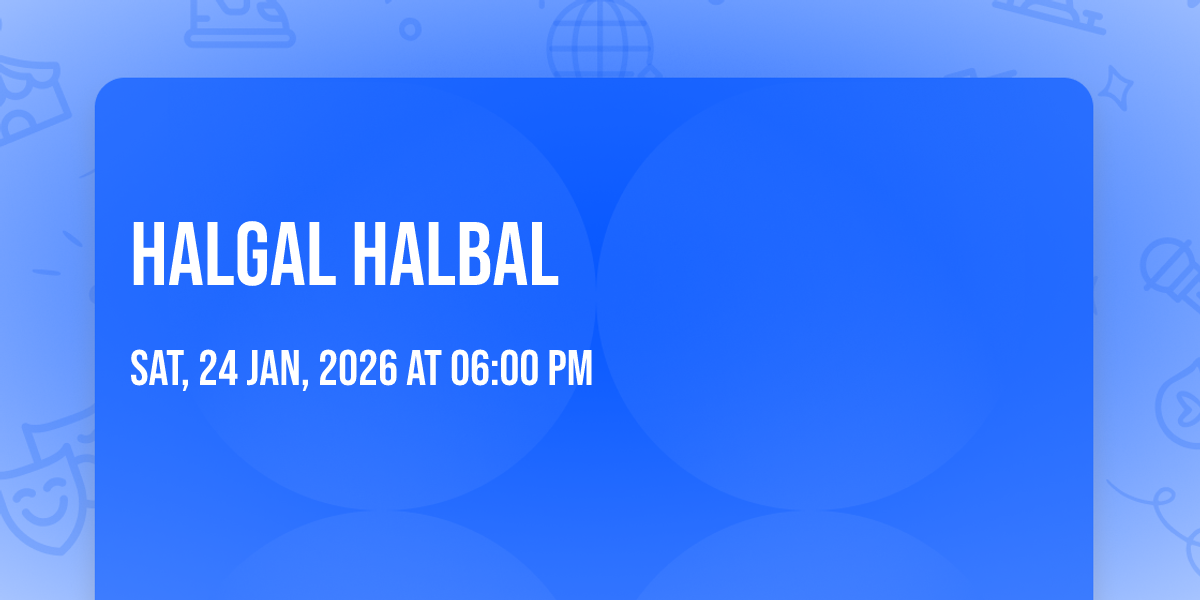 HALGAL HALBAL

SAT, 24 JAN, 2026 AT 06:00 PM